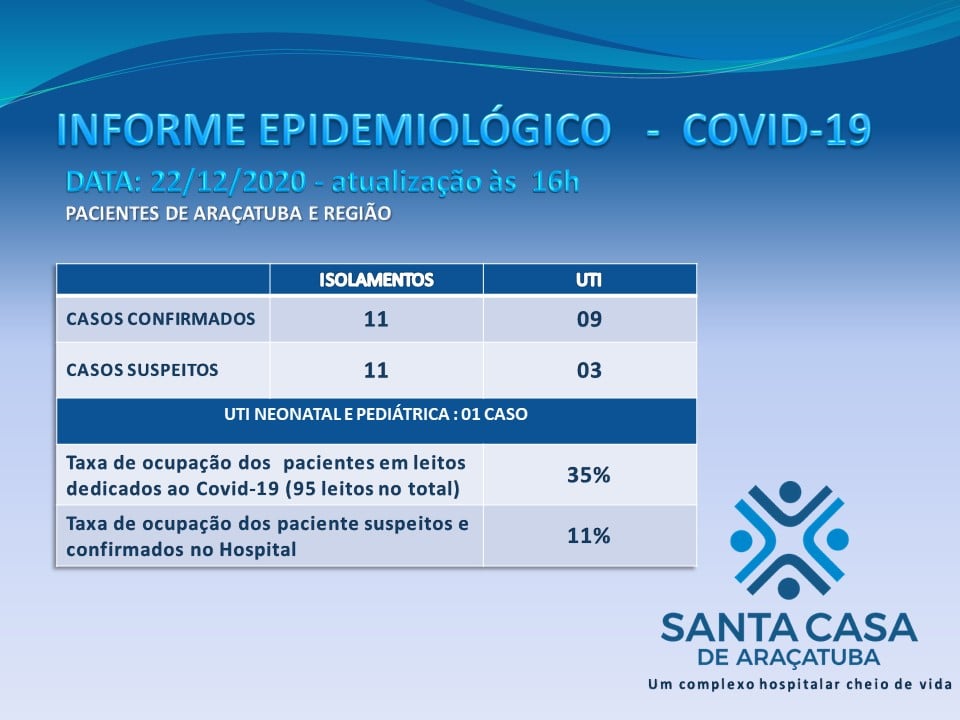 INFORME EPIDEMIOLÓGICO - COVID-19

DATA: 22/12/2020 - atualização às 16h

PACIENTES DE ARAÇATUBA E REGIÃO

| | ISOLAMENTOS | UTI |
|---|---|---|
| CASOS CONFIRMADOS | 11 | 09 |
| CASOS SUSPEITOS | 11 | 03 |
| UTI NEONATAL E PEDIÁTRICA : 01 CASO | | |
| Taxa de ocupação dos pacientes em leitos dedicados ao Covid-19 (95 leitos no total) | 35% | |
| Taxa de ocupação dos paciente suspeitos e confirmados no Hospital | 11% | |

SANTA CASA
DE ARAÇATUBA
Um complexo hospitalar cheio de vida